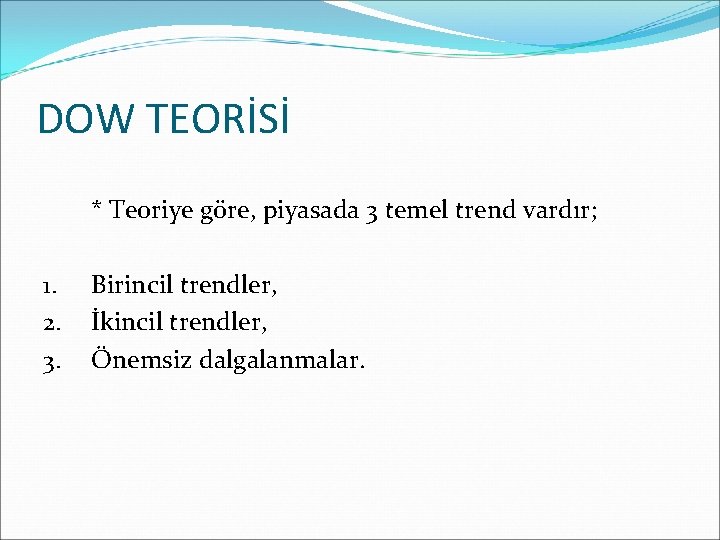 DOW TEORİSİ

* Teoriye göre, piyasada 3 temel trend vardır;

1. Birincil trendler,
2. İkincil trendler,
3. Önemsiz dalgalanmalar.